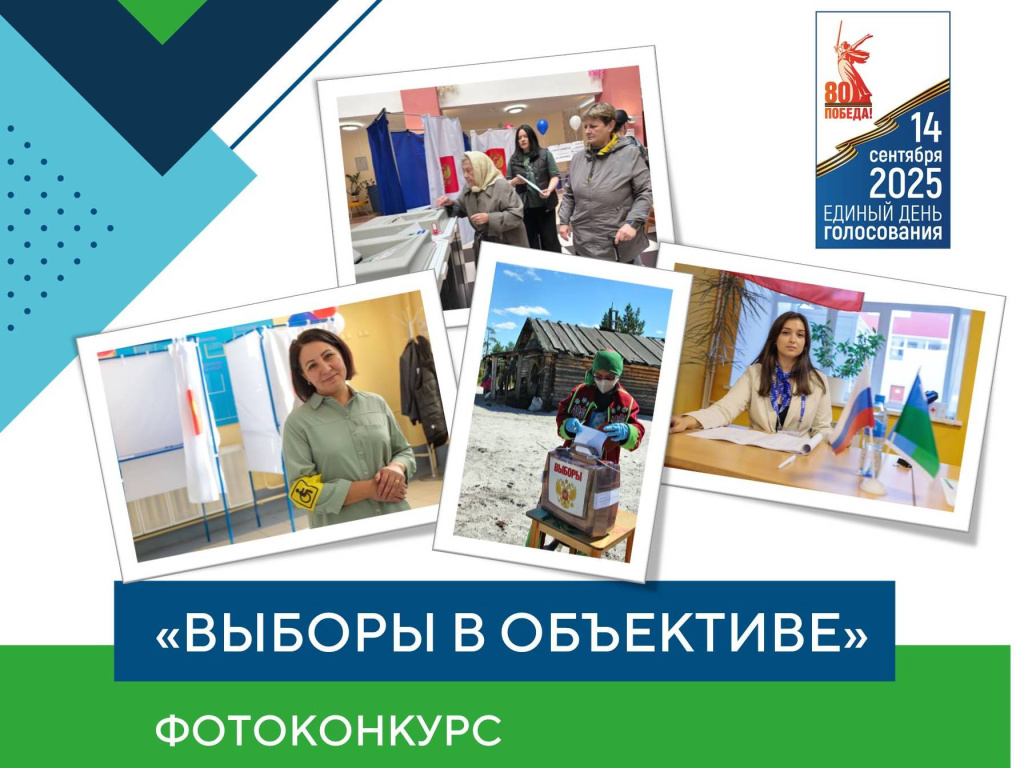 80 ПОБЕДА!

14 сентября 2025
ЕДИНЫЙ ДЕНЬ ГОЛОСОВАНИЯ

ВЫБОРЫ

«ВЫБОРЫ В ОБЪЕКТИВЕ»

ФОТОКОНКУРС